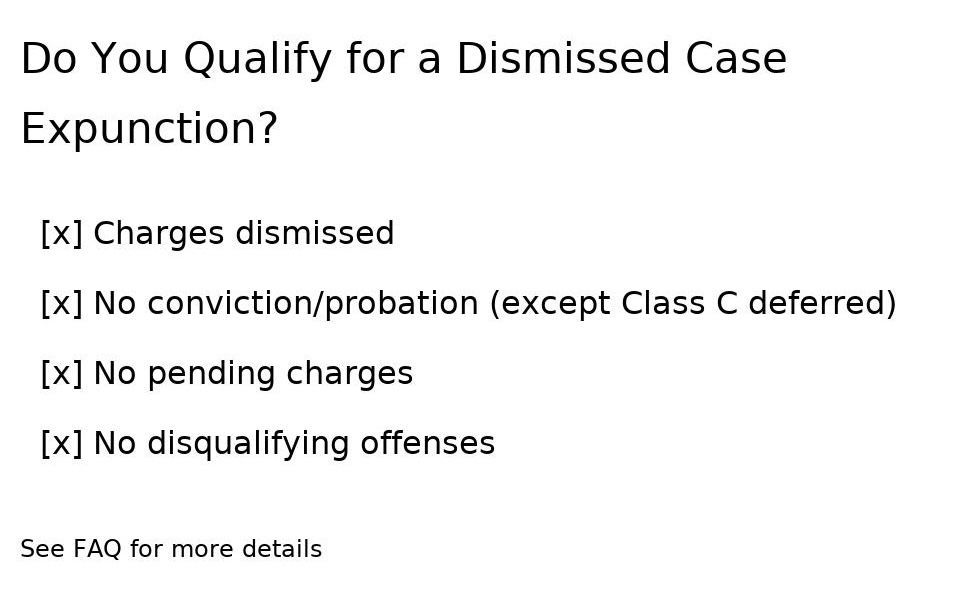 Do You Qualify for a Dismissed Case Expunction?

[x] Charges dismissed

[x] No conviction/probation (except Class C deferred)

[x] No pending charges

[x] No disqualifying offenses

See FAQ for more details